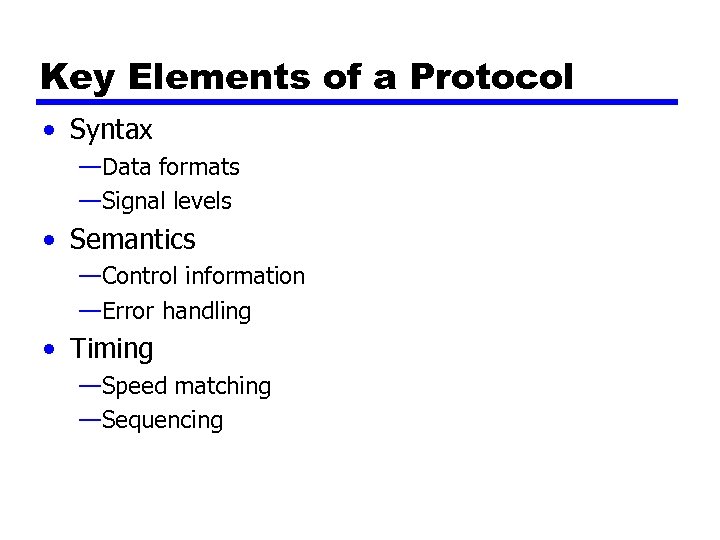 Key Elements of a Protocol

• Syntax
—Data formats
—Signal levels
• Semantics
—Control information
—Error handling
• Timing
—Speed matching
—Sequencing